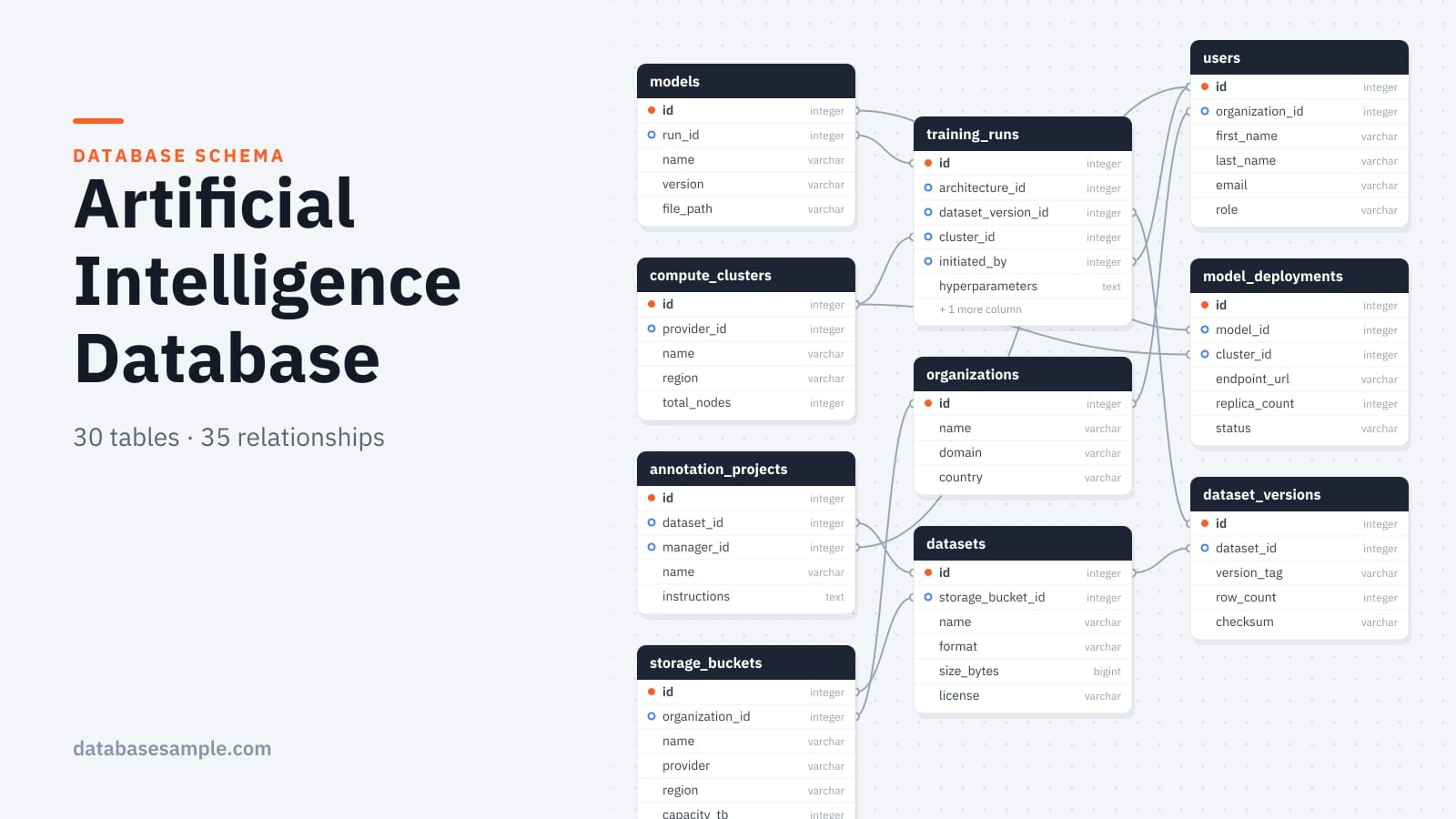 DATABASE SCHEMA
Artificial Intelligence Database

30 tables · 35 relationships

databasesample.com

models

| id | integer |
|---|---|
| run_id | integer |
| name | varchar |
| version | varchar |
| file_path | varchar |

compute_clusters

| id | integer |
|---|---|
| provider_id | integer |
| name | varchar |
| region | varchar |
| total_nodes | integer |

annotation_projects

| id | integer |
|---|---|
| dataset_id | integer |
| manager_id | integer |
| name | varchar |
| instructions | text |

storage_buckets

| id | integer |
|---|---|
| organization_id | integer |
| name | varchar |
| provider | varchar |
| region | varchar |
| capacity_tb | integer |

training_runs

| id | integer |
|---|---|
| architecture_id | integer |
| dataset_version_id | integer |
| cluster_id | integer |
| initiated_by | integer |
| hyperparameters | text |

+ 1 more column

organizations

| id | integer |
|---|---|
| name | varchar |
| domain | varchar |
| country | varchar |

datasets

| id | integer |
|---|---|
| storage_bucket_id | integer |
| name | varchar |
| format | varchar |
| size_bytes | bigint |
| license | varchar |

users

| id | integer |
|---|---|
| organization_id | integer |
| first_name | varchar |
| last_name | varchar |
| email | varchar |
| role | varchar |

model_deployments

| id | integer |
|---|---|
| model_id | integer |
| cluster_id | integer |
| endpoint_url | varchar |
| replica_count | integer |
| status | varchar |

dataset_versions

| id | integer |
|---|---|
| dataset_id | integer |
| version_tag | varchar |
| row_count | integer |
| checksum | varchar |